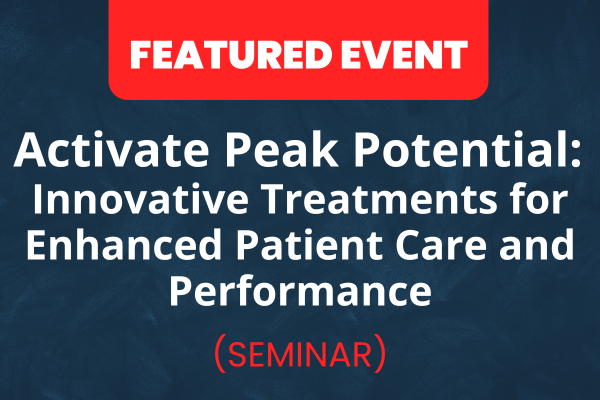 FEATURED EVENT

Activate Peak Potential: Innovative Treatments for Enhanced Patient Care and Performance

(SEMINAR)